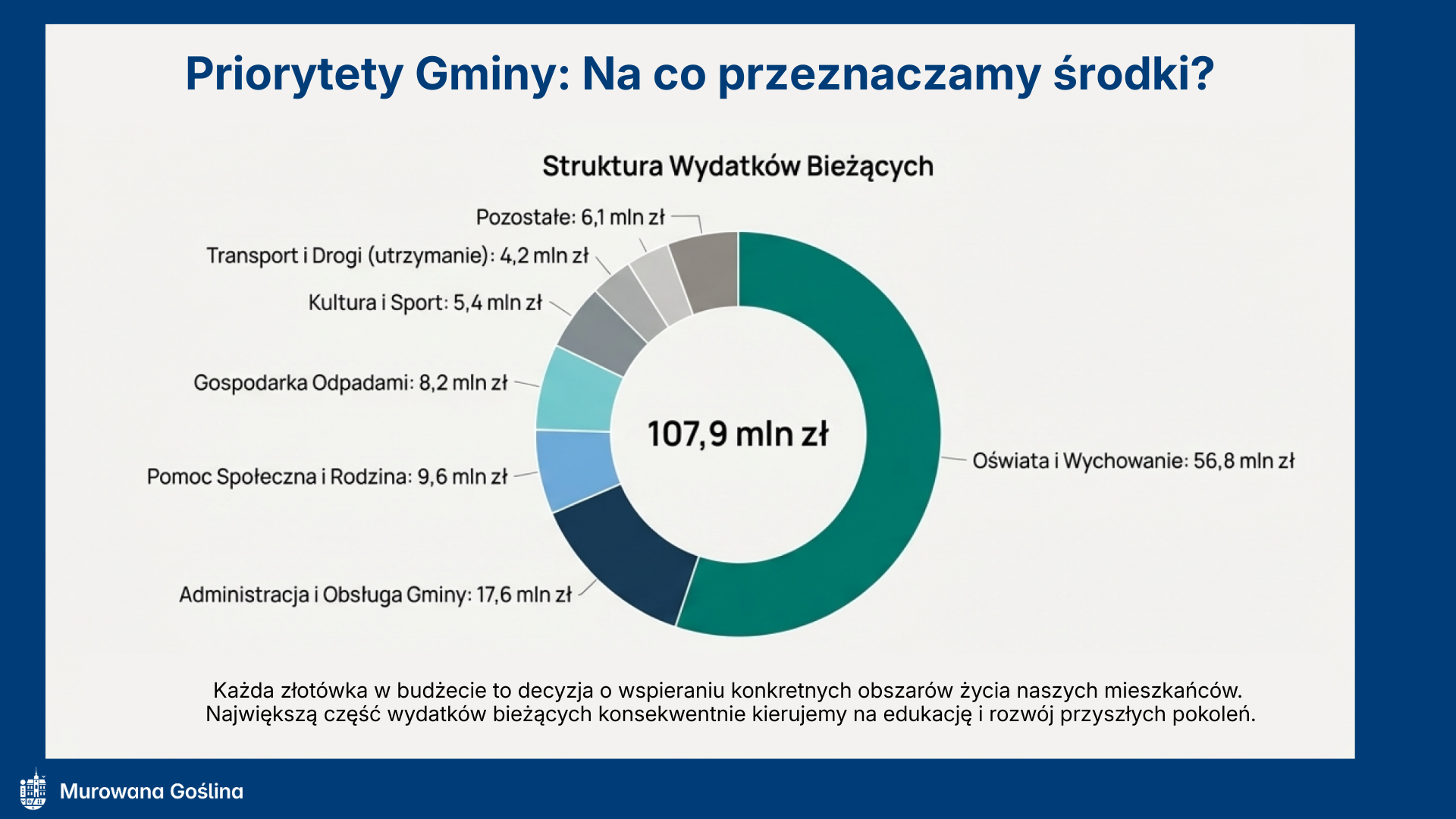 Priorytety Gminy: Na co przeznaczamy środki?

Struktura Wydatków Bieżących

Pozostałe: 6,1 mln zł

Transport i Drogi (utrzymanie): 4,2 mln zł

Kultura i Sport: 5,4 mln zł

Gospodarka Odpadami: 8,2 mln zł

Pomoc Społeczna i Rodzina: 9,6 mln zł

Administracja i Obsługa Gminy: 17,6 mln zł

107,9 mln zł

Oświata i Wychowanie: 56,8 mln zł

Każda złotówka w budżecie to decyzja o wspieraniu konkretnych obszarów życia naszych mieszkańców. Największą część wydatków bieżących konsekwentnie kierujemy na edukację i rozwój przyszłych pokoleń.

Murowana Goślina